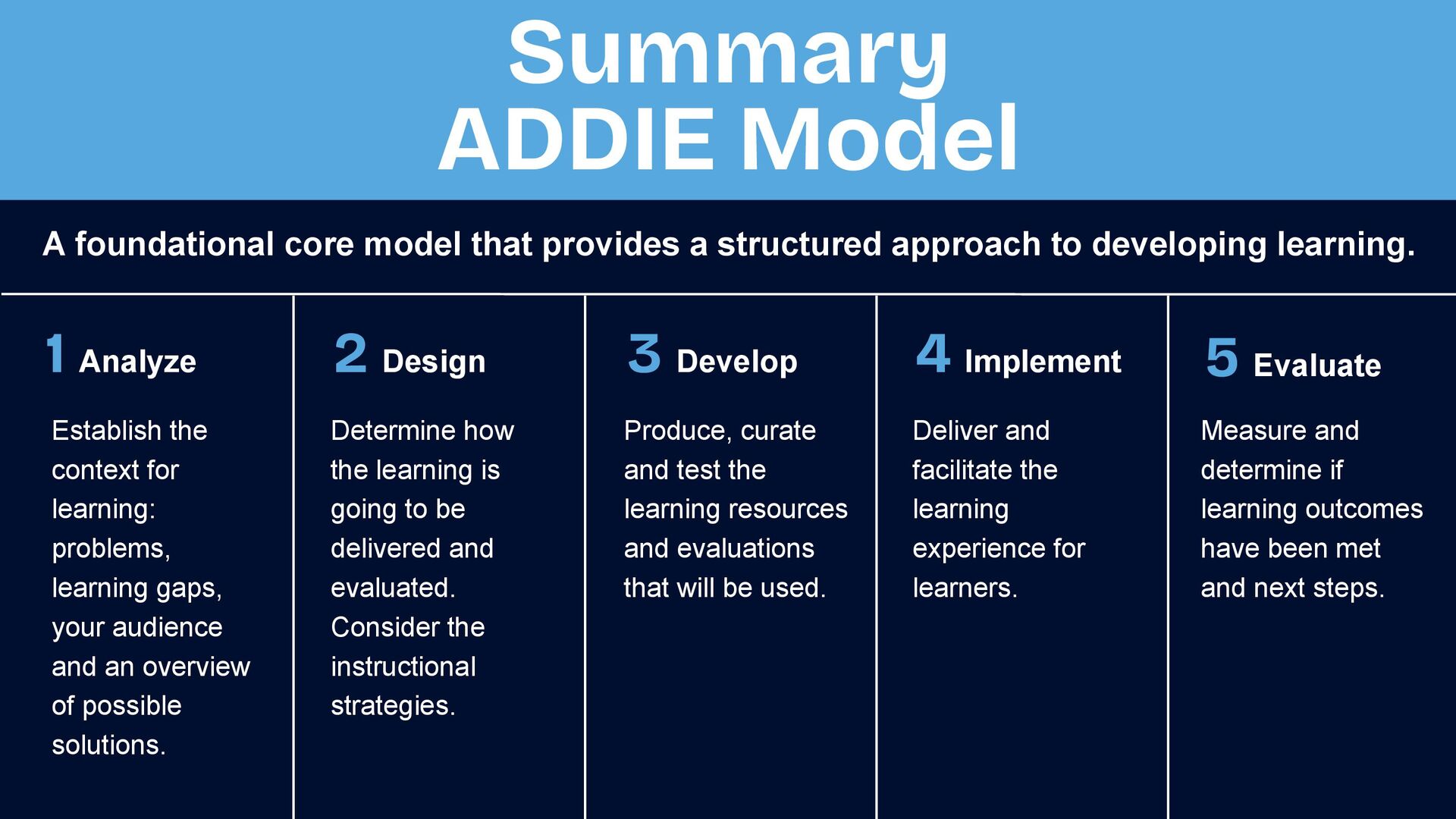 Summary
ADDIE Model

A foundational core model that provides a structured approach to developing learning.

1 Analyze

Establish the context for learning: problems, learning gaps, your audience and an overview of possible solutions.

2 Design

Determine how the learning is going to be delivered and evaluated. Consider the instructional strategies.

3 Develop

Produce, curate and test the learning resources and evaluations that will be used.

4 Implement

Deliver and facilitate the learning experience for learners.

5 Evaluate

Measure and determine if learning outcomes have been met and next steps.